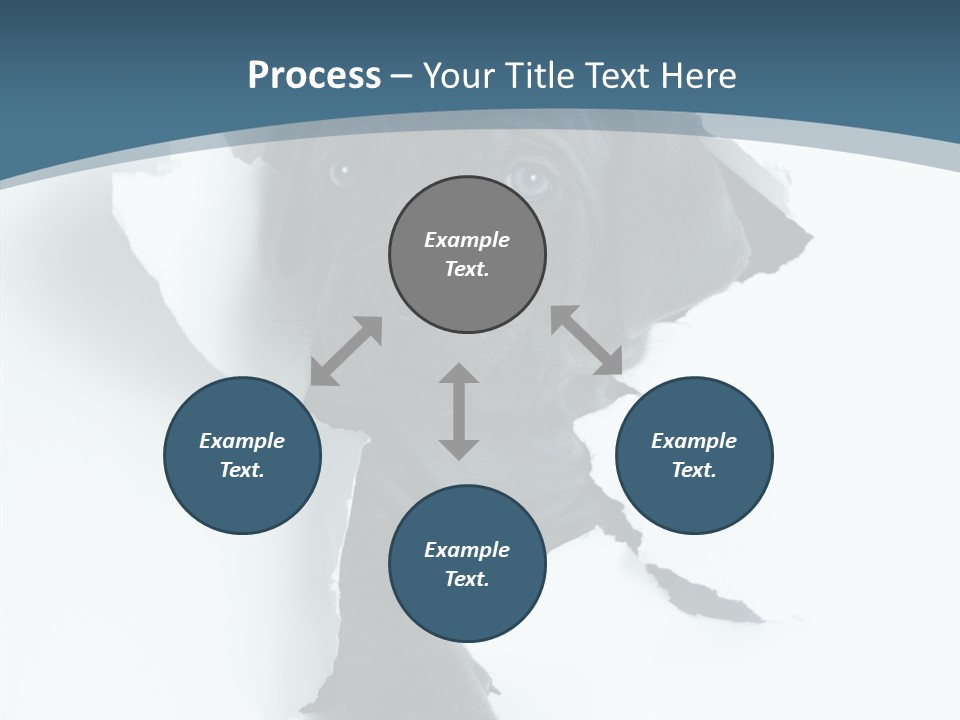 Process – Your Title Text Here

Example Text.

Example Text.

Example Text.

Example Text.